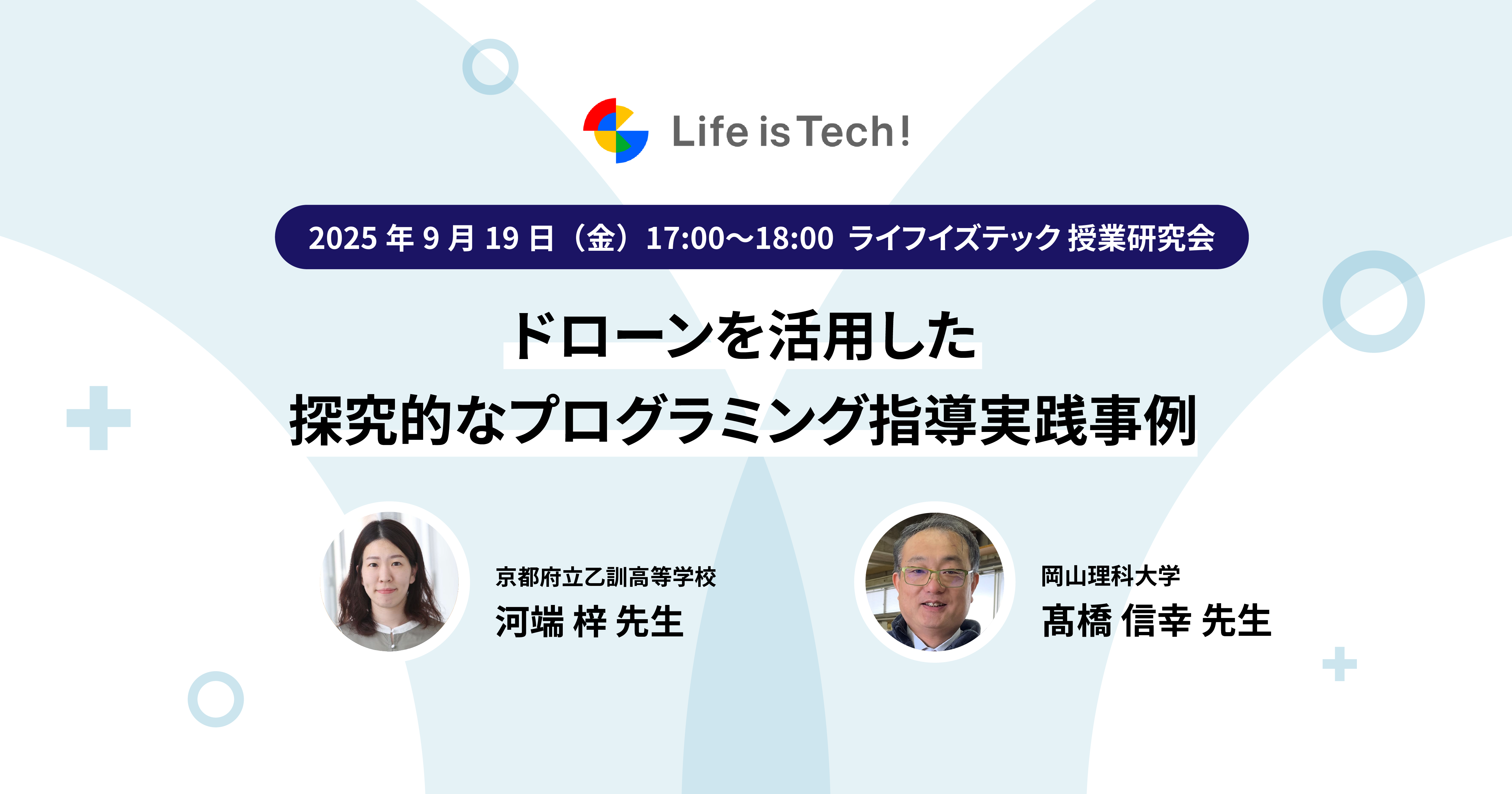 Life is Tech!

2025 年 9 月 19 日（金）17:00〜18:00 ライフイズテック 授業研究会

ドローンを活用した
探究的なプログラミング指導実践事例

京都府立乙訓高等学校
河端 梓 先生

岡山理科大学
髙橋 信幸 先生